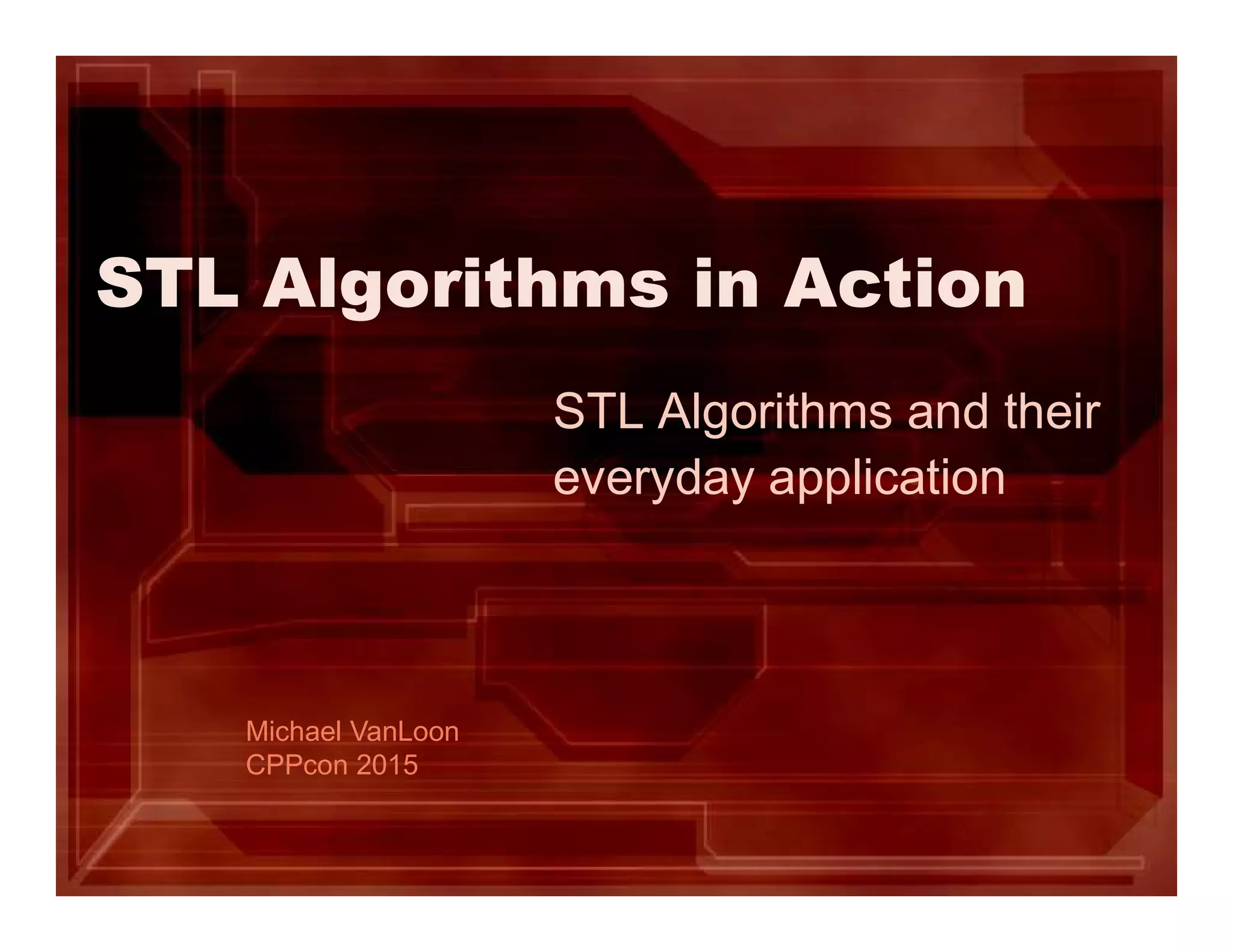 STL Algorithms in Action

STL Algorithms and their everyday application

Michael VanLoon
CPPcon 2015